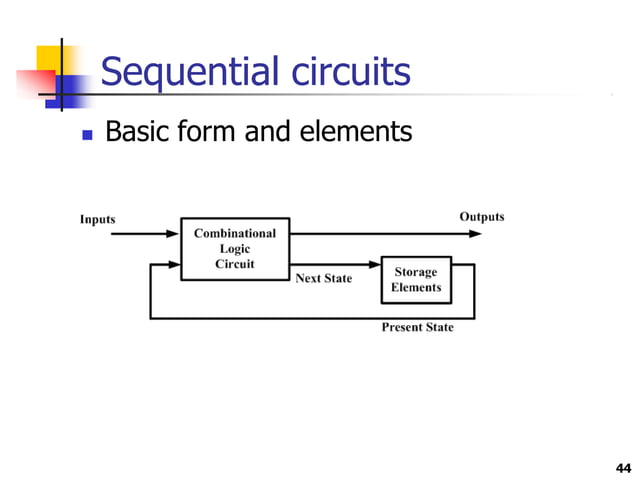 Sequential circuits

Basic form and elements

Inputs

Combinational Logic Circuit

Outputs

Next State

Storage Elements

Present State

44